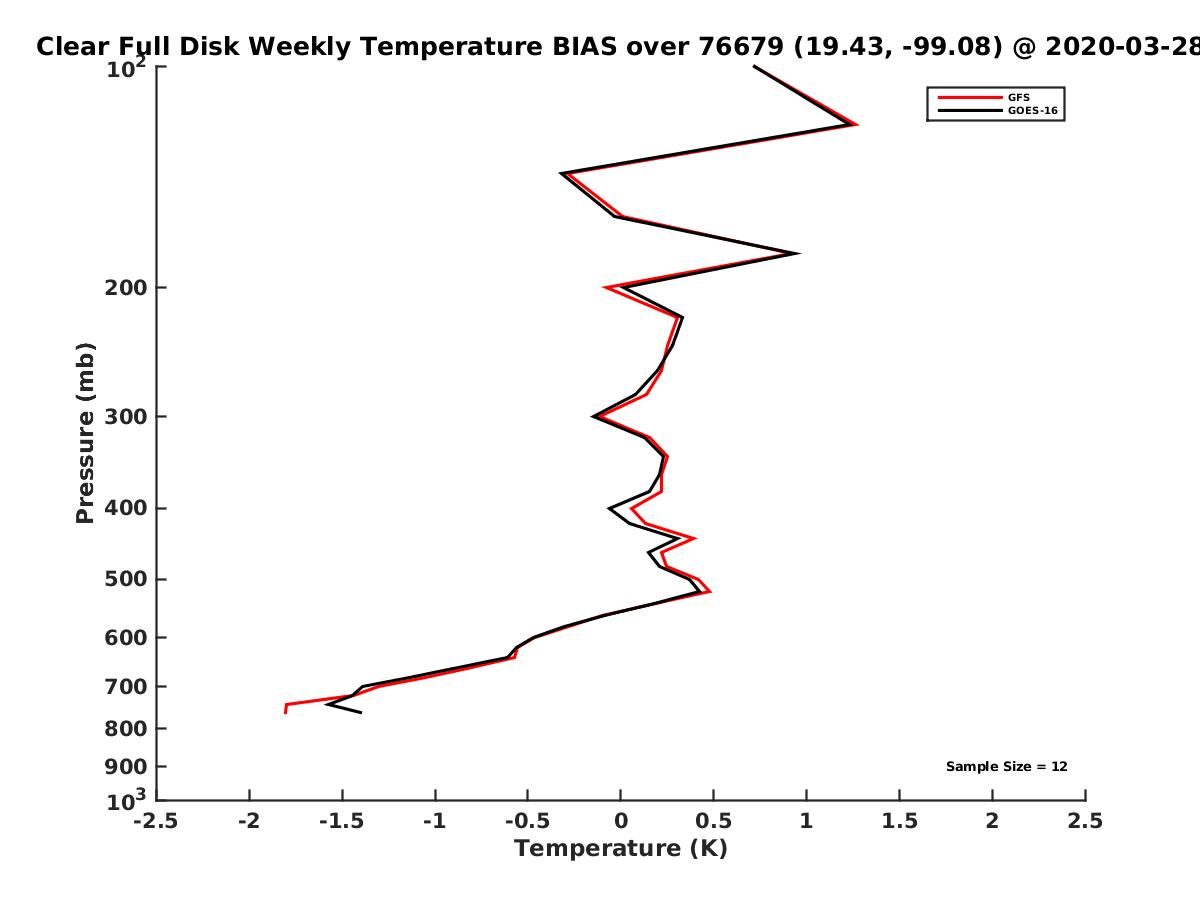 Clear Full Disk Weekly Temperature BIAS over 76679 (19.43, -99.08) @ 2020-03-28

GFS
GOES-16

Pressure (mb)

$10^2$
200
300
400
500
600
700
800
900
$10^3$

Sample Size = 12

-2.5
-2
-1.5
-1
-0.5
0
0.5
1
1.5
2
2.5

Temperature (K)